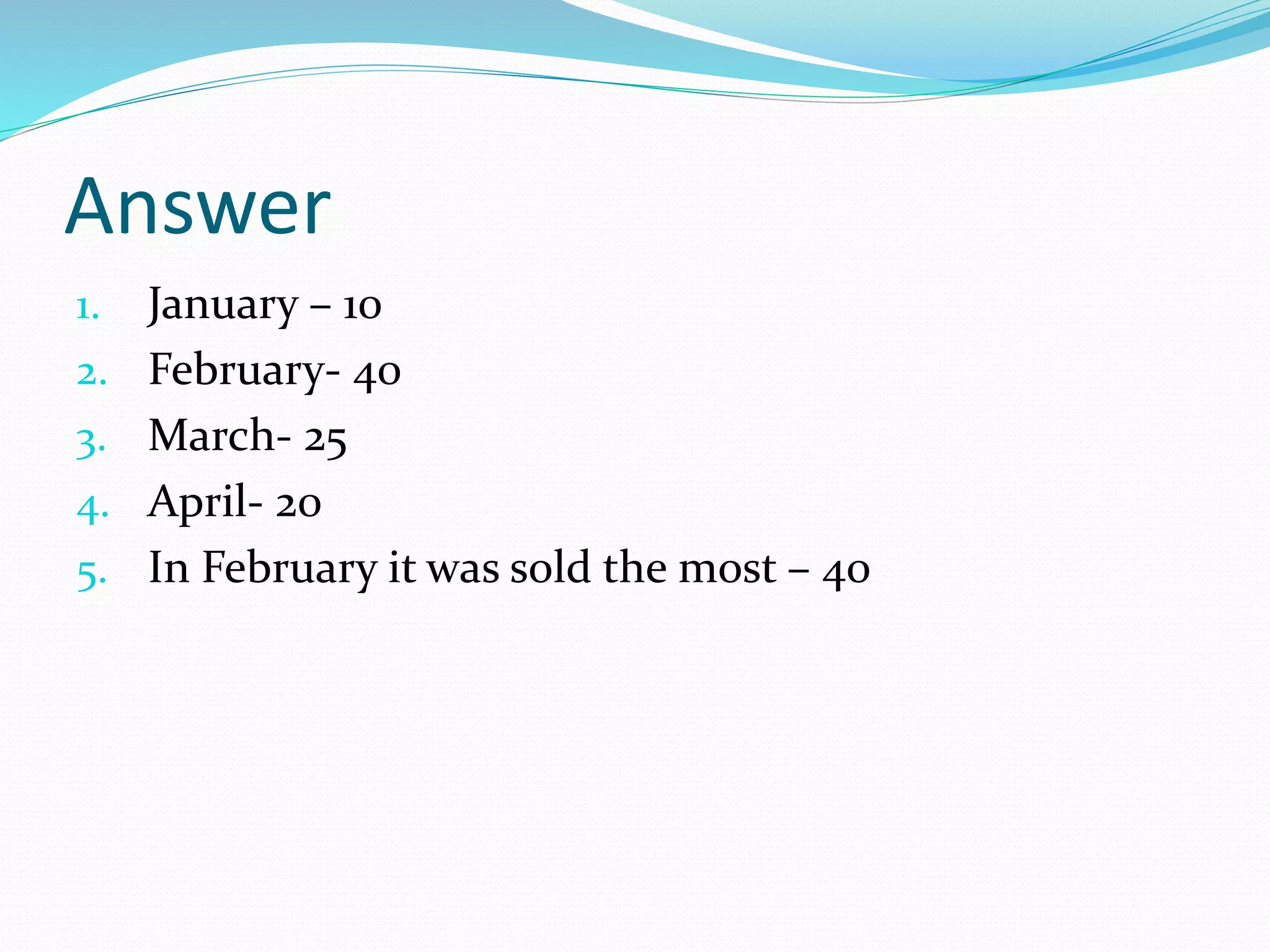 Answer

1. January – 10
2. February- 40
3. March- 25
4. April- 20
5. In February it was sold the most – 40